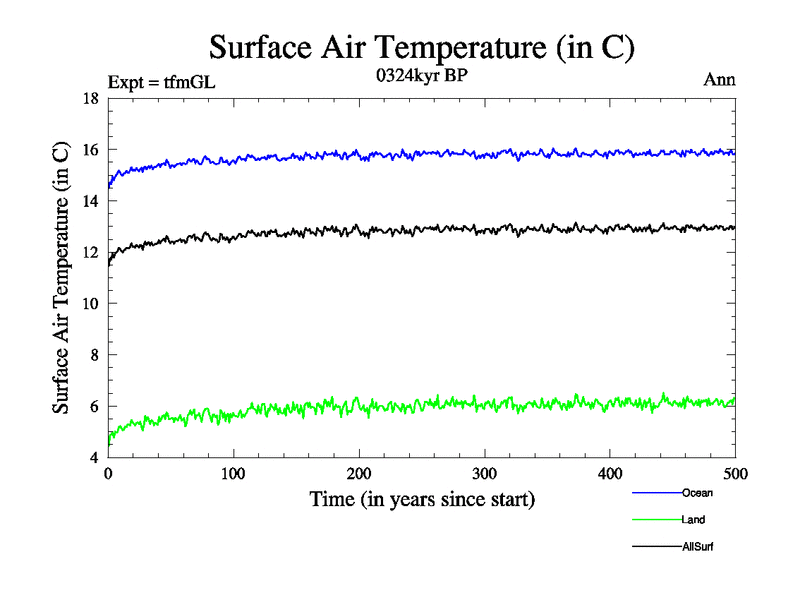 Surface Air Temperature (in C)

Expt = tfmGL

0324kyr BP

Ann

Surface Air Temperature (in C)

18
16
14
12
10
8
6
4

0
100
200
300
400
500

Time (in years since start)

Ocean
Land
AllSurf